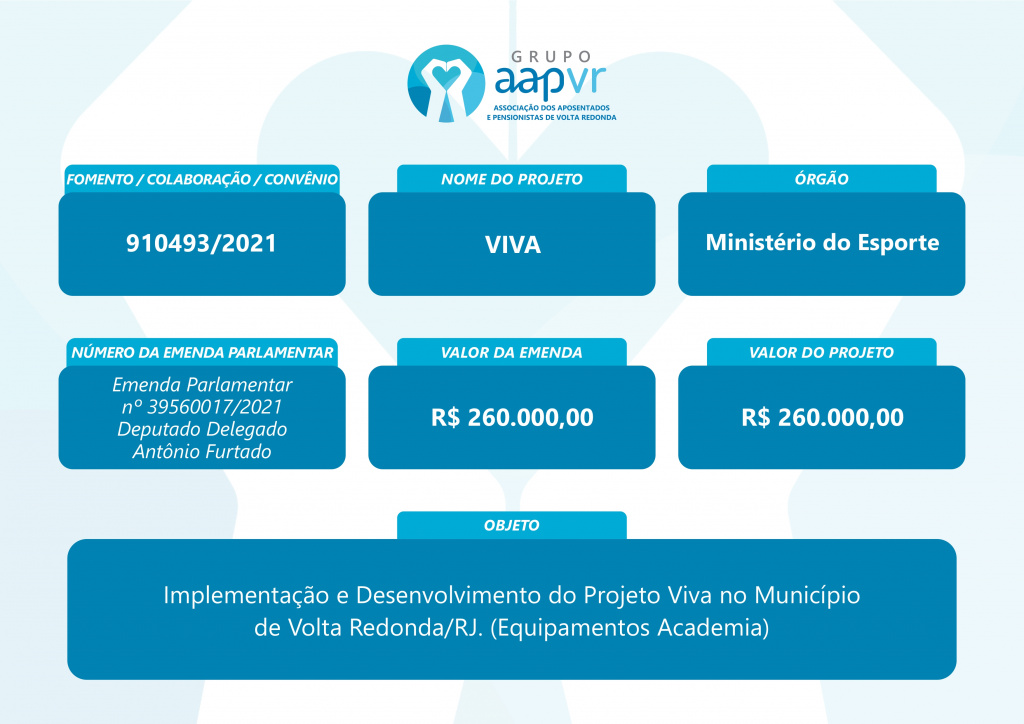 GRUPO
aapvr
ASSOCIAÇÃO DOS APOSENTADOS
E PENSIONISTAS DE VOLTA REDONDA

FOMENTO / COLABORAÇÃO / CONVÊNIO
910493/2021

NOME DO PROJETO
VIVA

ÓRGÃO
Ministério do Esporte

NÚMERO DA EMENDA PARLAMENTAR
Emenda Parlamentar nº 39560017/2021 Deputado Delegado Antônio Furtado

VALOR DA EMENDA
R$ 260.000,00

VALOR DO PROJETO
R$ 260.000,00

OBJETO
Implementação e Desenvolvimento do Projeto Viva no Município de Volta Redonda/RJ. (Equipamentos Academia)